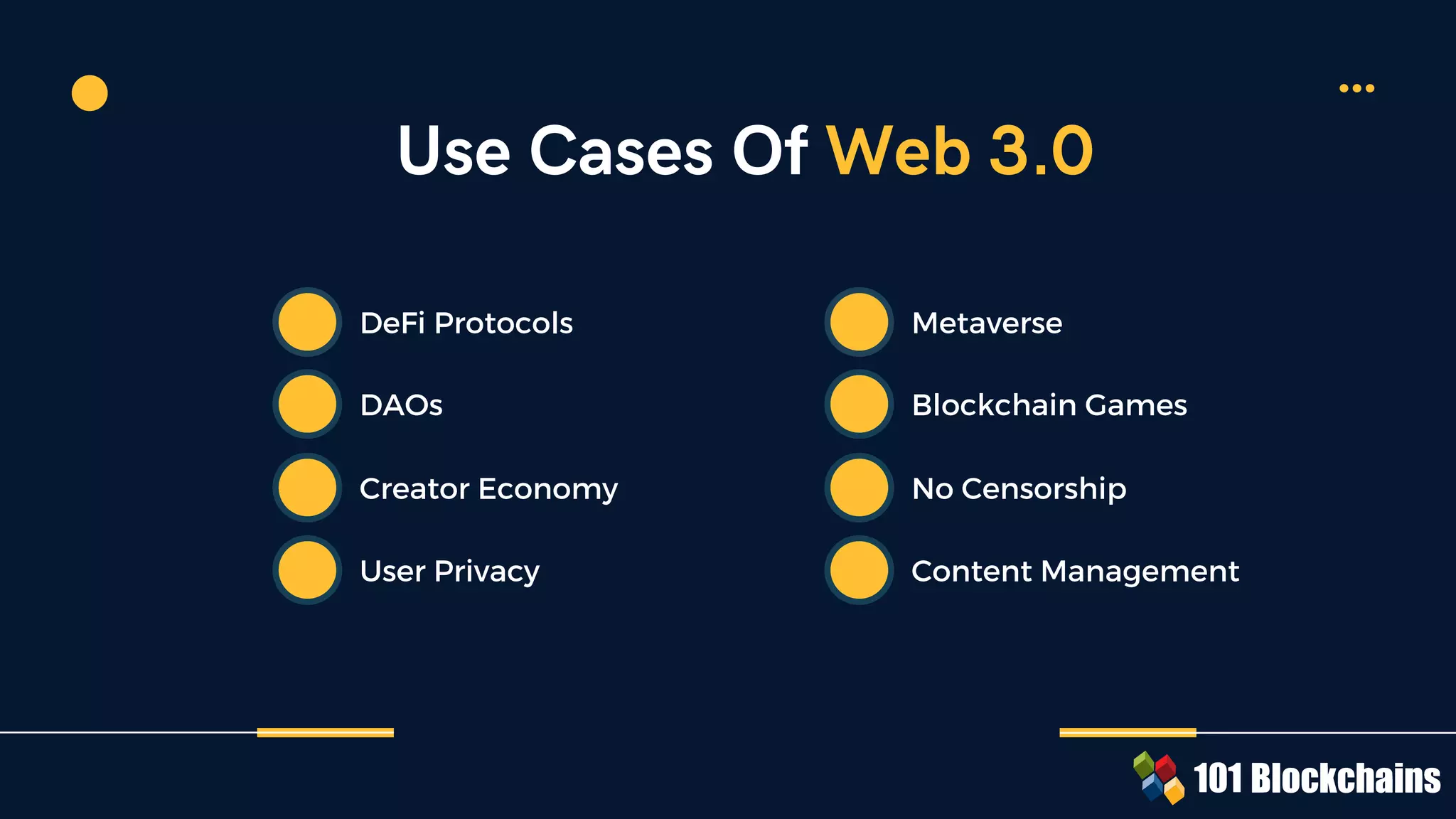 Use Cases Of Web 3.0

DeFi Protocols

DAOs

Creator Economy

User Privacy

Metaverse

Blockchain Games

No Censorship

Content Management

101 Blockchains